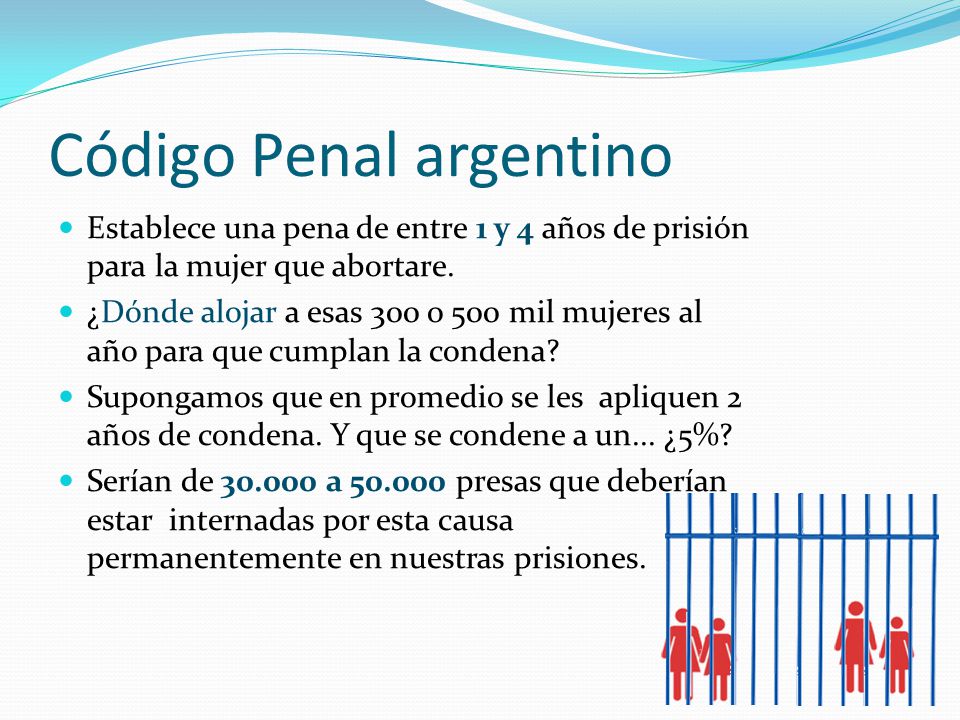 Código Penal argentino

Establece una pena de entre 1 y 4 años de prisión para la mujer que abortare.

¿Dónde alojar a esas 300 o 500 mil mujeres al año para que cumplan la condena?

Supongamos que en promedio se les apliquen 2 años de condena. Y que se condene a un… ¿5%?

Serían de 30.000 a 50.000 presas que deberían estar internadas por esta causa permanentemente en nuestras prisiones.